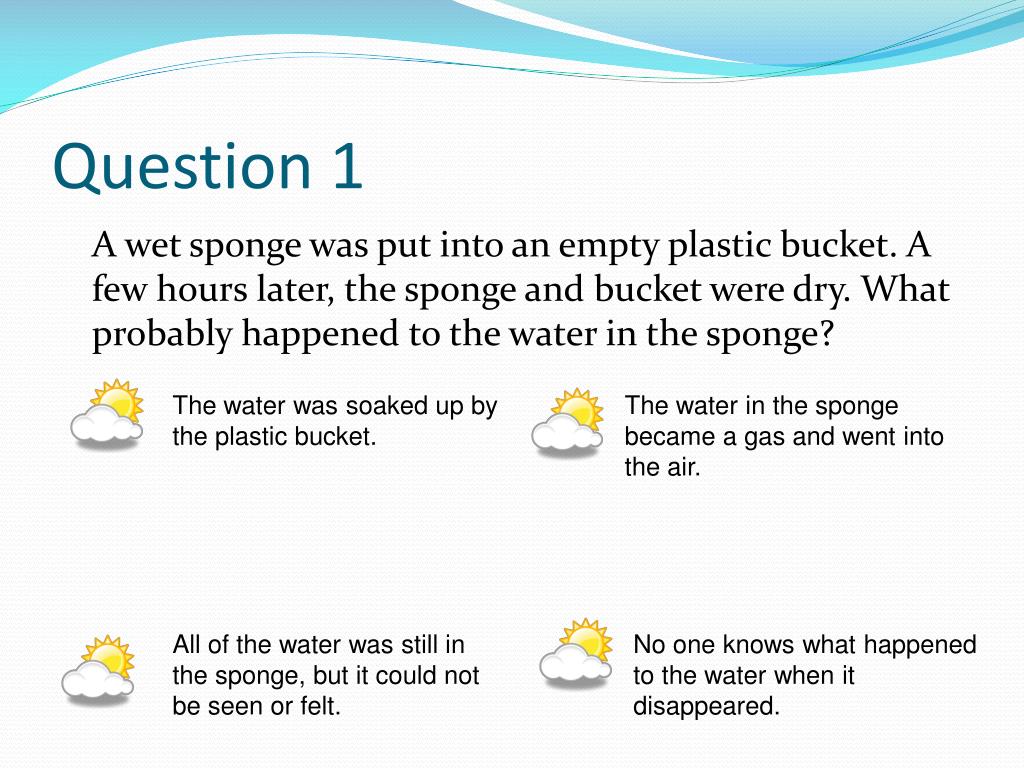 Question 1

A wet sponge was put into an empty plastic bucket. A few hours later, the sponge and bucket were dry. What probably happened to the water in the sponge?

The water was soaked up by the plastic bucket.

The water in the sponge became a gas and went into the air.

All of the water was still in the sponge, but it could not be seen or felt.

No one knows what happened to the water when it disappeared.